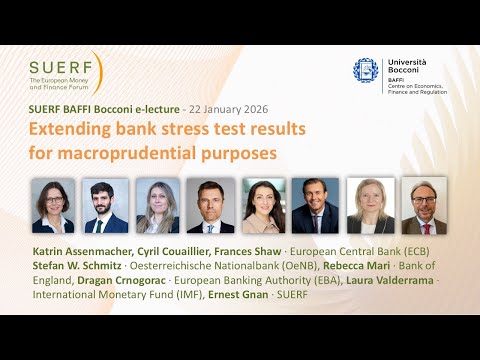 SUERF
The European Money and Finance Forum

Università Bocconi
BAFFI
Centre on Economics, Finance and Regulation

SUERF BAFFI Bocconi e-lecture - 22 January 2026

Extending bank stress test results for macroprudential purposes

Katrin Assenmacher, Cyril Couaillier, Frances Shaw · European Central Bank (ECB) Stefan W. Schmitz · Oesterreichische Nationalbank (OeNB), Rebecca Mari · Bank of England, Dragan Crnogorac · European Banking Authority (EBA), Laura Valderrama · International Monetary Fund (IMF), Ernest Gnan · SUERF